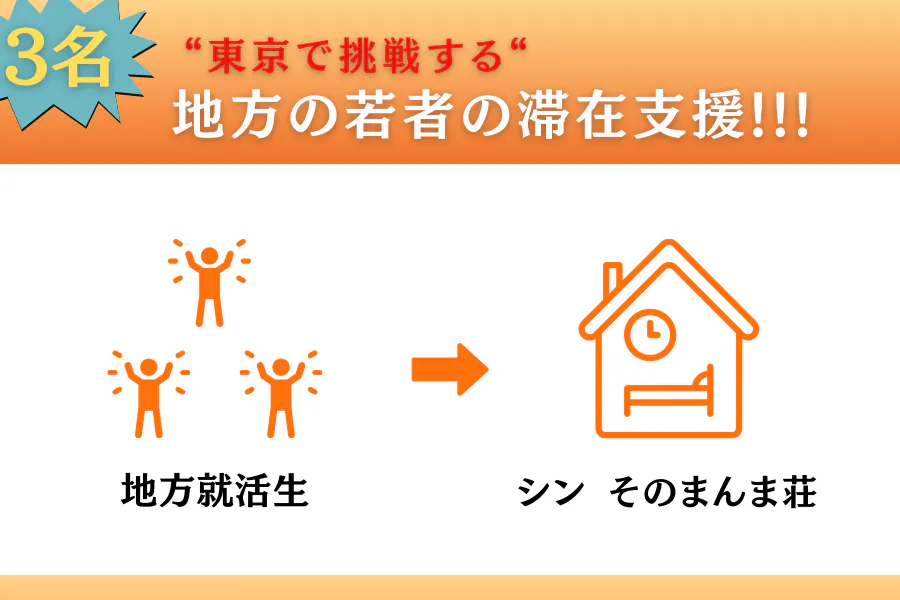 3名

“東京で挑戦する“

地方の若者の滞在支援!!!

地方就活生

シン　そのまんま荘